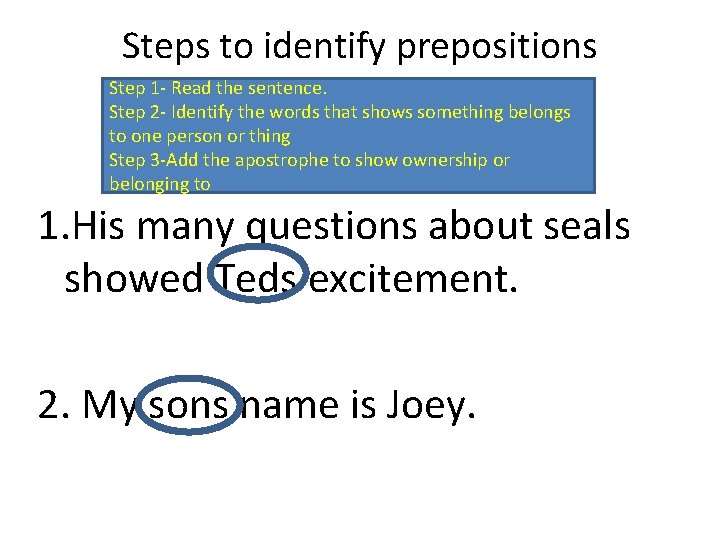 Steps to identify prepositions

Step 1- Read the sentence.
Step 2- Identify the words that shows something belongs to one person or thing
Step 3-Add the apostrophe to show ownership or belonging to

1.His many questions about seals showed Teds excitement.

2. My sons name is Joey.